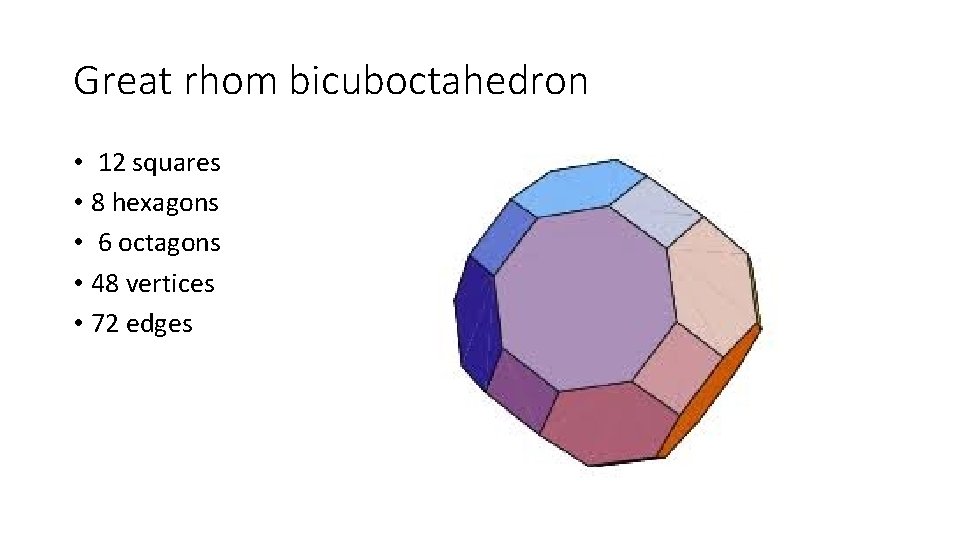 Great rhom bicuboctahedron

• 12 squares
• 8 hexagons
• 6 octagons
• 48 vertices
• 72 edges